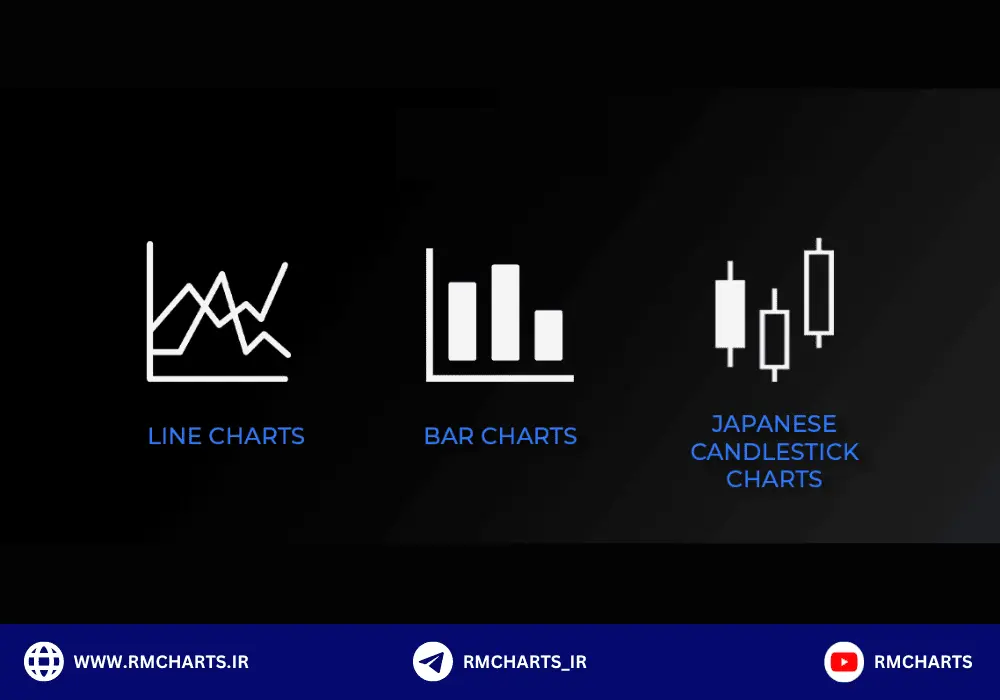 LINE CHARTS

BAR CHARTS

JAPANESE CANDLESTICK CHARTS

WWW.RMCHARTS.IR

RMCHARTS_IR

RMCHARTS